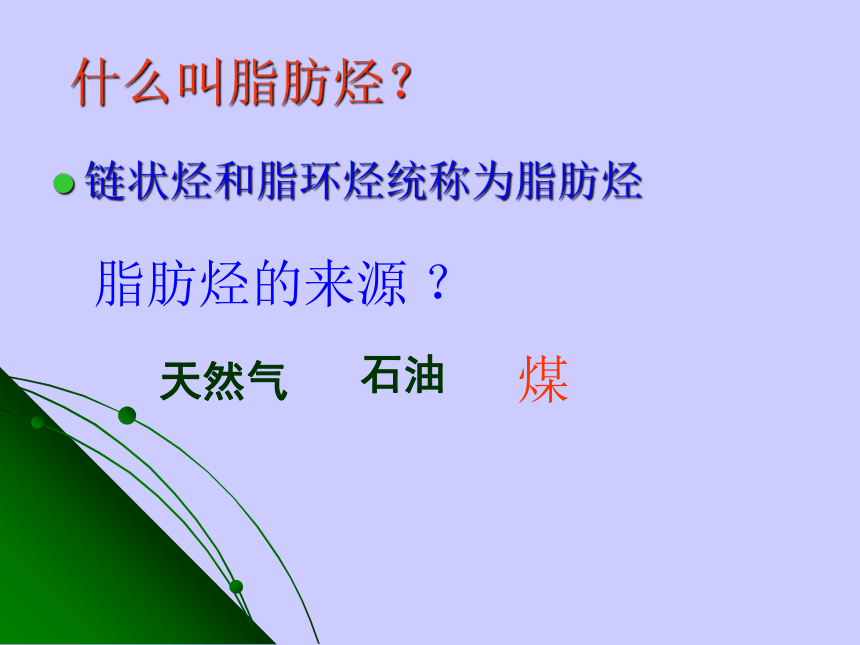 什么叫脂肪烃？

链状烃和脂环烃统称为脂肪烃

脂肪烃的来源？

天然气 石油 煤